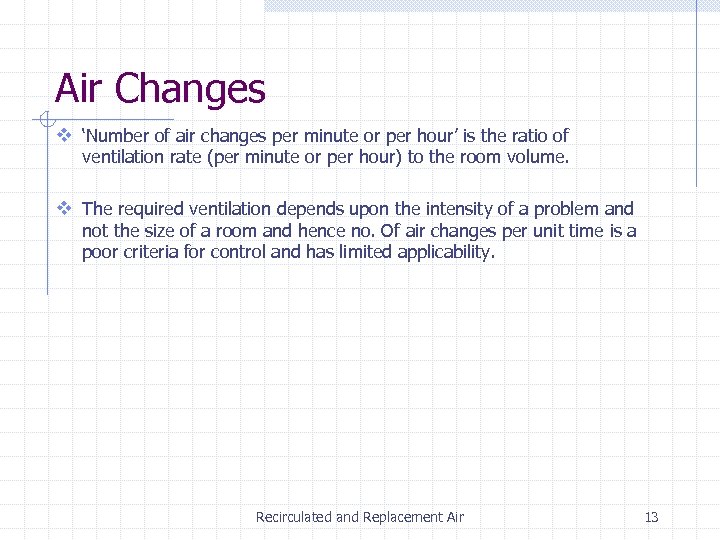 Air Changes

❖ 'Number of air changes per minute or per hour' is the ratio of ventilation rate (per minute or per hour) to the room volume.

❖ The required ventilation depends upon the intensity of a problem and not the size of a room and hence no. Of air changes per unit time is a poor criteria for control and has limited applicability.

Recirculated and Replacement Air

13